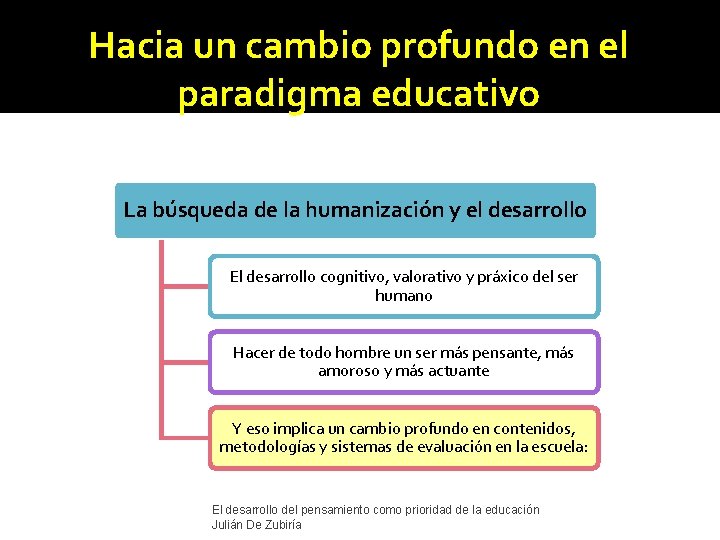 Hacia un cambio profundo en el paradigma educativo

La búsqueda de la humanización y el desarrollo

El desarrollo cognitivo, valorativo y práxico del ser humano

Hacer de todo hombre un ser más pensante, más amoroso y más actuante

Y eso implica un cambio profundo en contenidos, metodologías y sistemas de evaluación en la escuela:

El desarrollo del pensamiento como prioridad de la educación
Julián De Zubiría